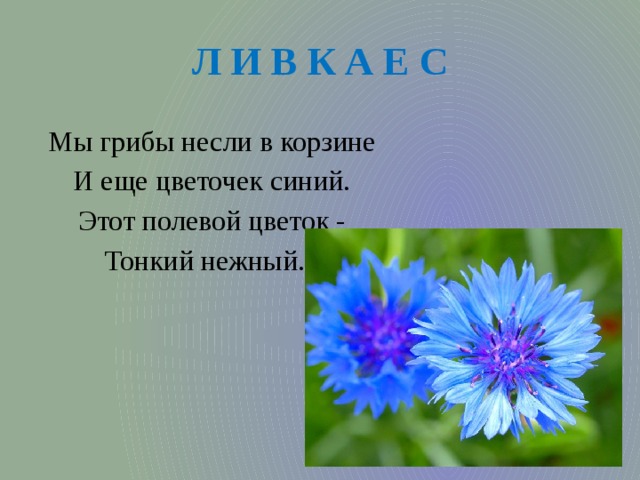 Л И В К А Е С

Мы грибы несли в корзине
И еще цветочек синий.
Этот полевой цветок -
Тонкий нежный.